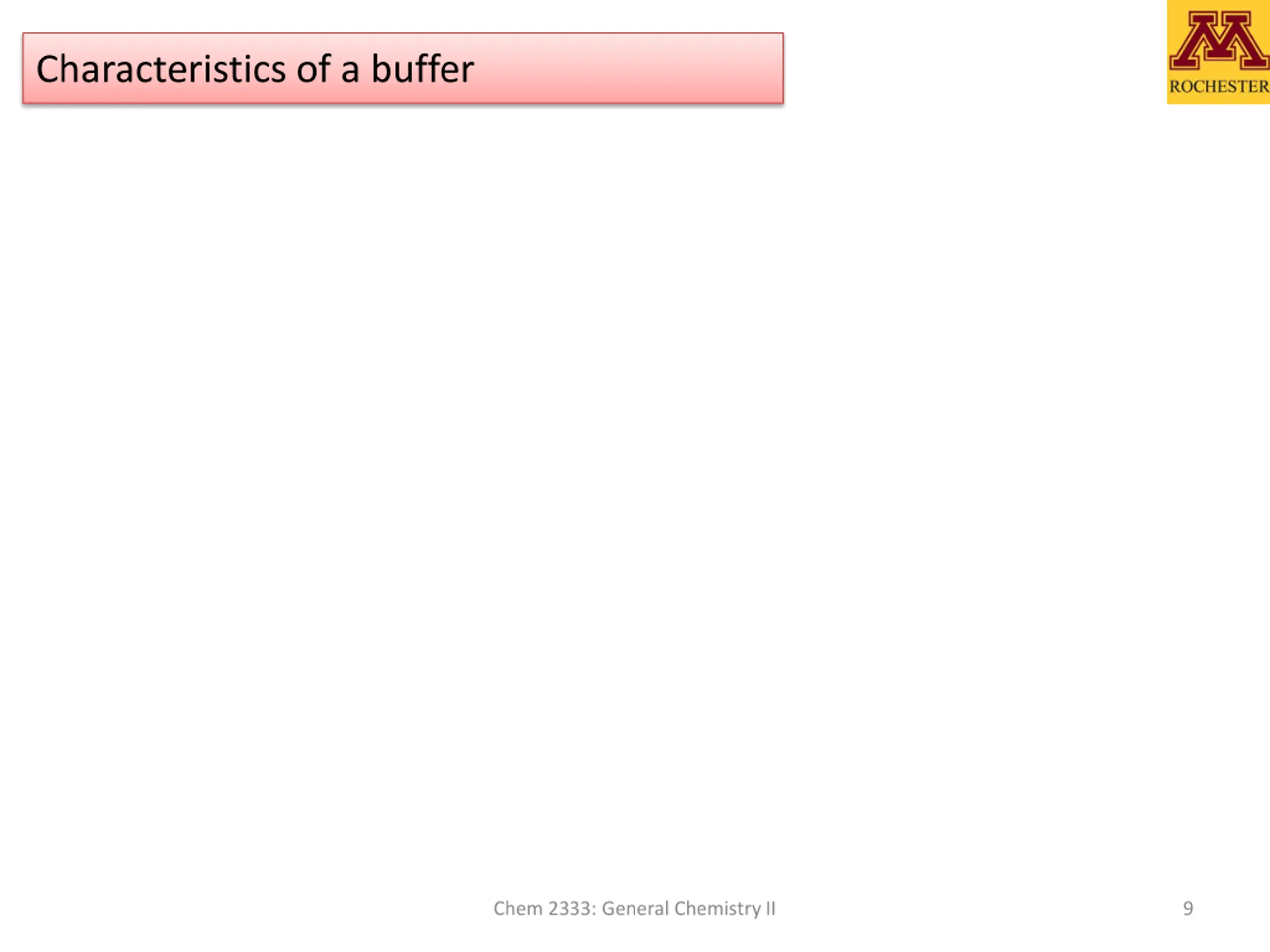 Characteristics of a buffer

M
ROCHESTER

Chem 2333: General Chemistry II

9